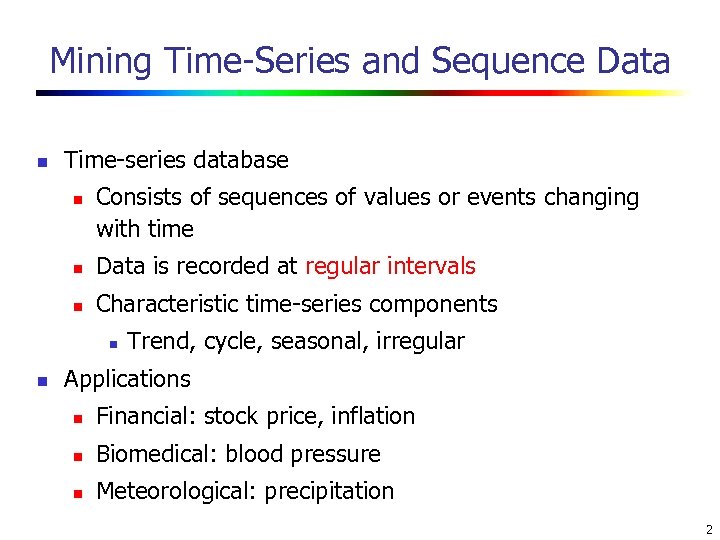 Mining Time-Series and Sequence Data

- Time-series database
  - Consists of sequences of values or events changing with time
  - Data is recorded at regular intervals
  - Characteristic time-series components
    - Trend, cycle, seasonal, irregular
- Applications
  - Financial: stock price, inflation
  - Biomedical: blood pressure
  - Meteorological: precipitation

2